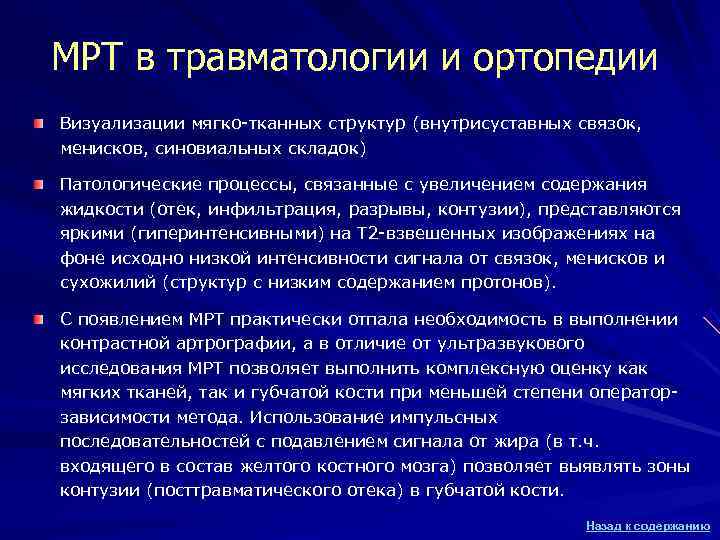 МРТ в травматологии и ортопедии

Визуализации мягко-тканных структур (внутрисуставных связок, менисков, синовиальных складок)

Патологические процессы, связанные с увеличением содержания жидкости (отек, инфильтрация, разрывы, контузии), представляются яркими (гиперинтенсивными) на Т2-взвешенных изображениях на фоне исходно низкой интенсивности сигнала от связок, менисков и сухожилий (структур с низким содержанием протонов).

С появлением МРТ практически отпала необходимость в выполнении контрастной артрографии, а в отличие от ультразвукового исследования МРТ позволяет выполнить комплексную оценку как мягких тканей, так и губчатой кости при меньшей степени оператор-зависимости метода. Использование импульсных последовательностей с подавлением сигнала от жира (в т.ч. входящего в состав желтого костного мозга) позволяет выявлять зоны контузии (посттравматического отека) в губчатой кости.

Назад к содержанию